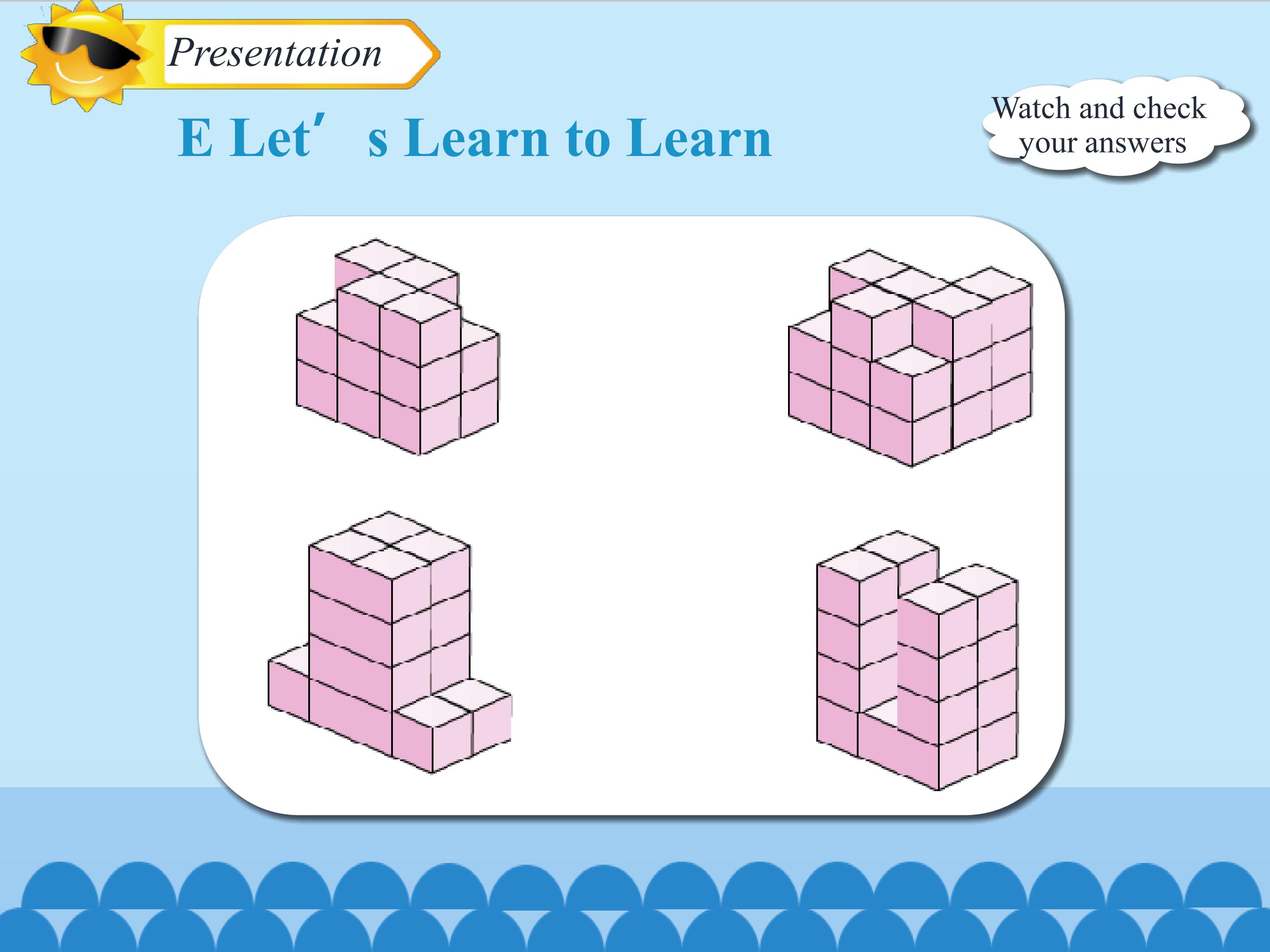 Presentation

E Let′ s Learn to Learn

Watch and check your answers